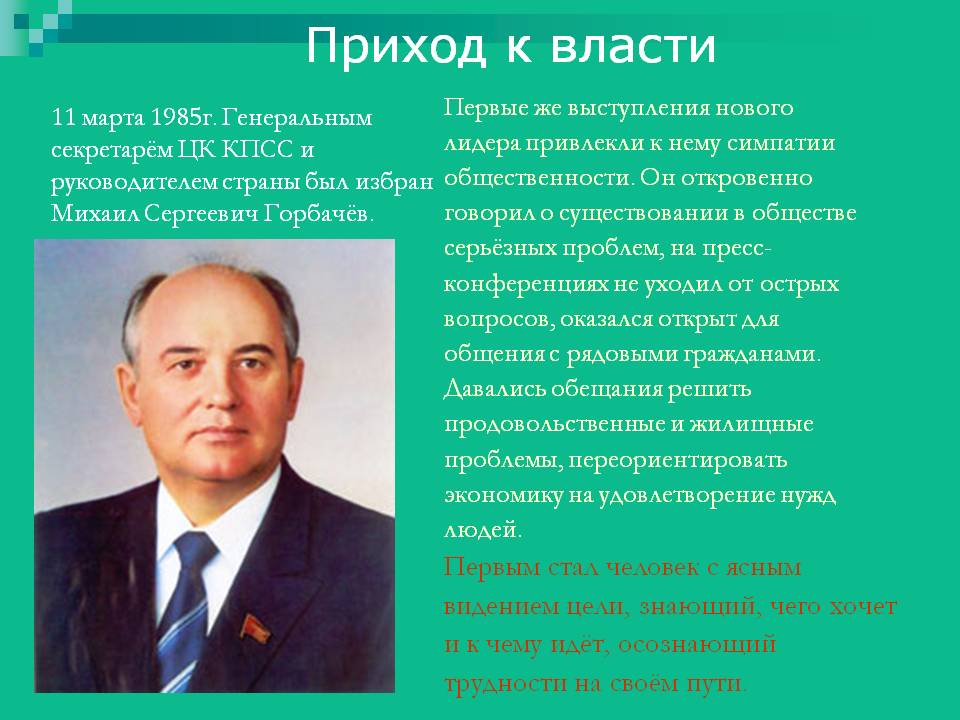 Приход к власти

11 марта 1985г. Генеральным секретарём ЦК КПСС и руководителем страны был избран Михаил Сергеевич Горбачёв.

Первые же выступления нового лидера привлекли к нему симпатии общественности. Он откровенно говорил о существовании в обществе серьёзных проблем, на пресс-конференциях не уходил от острых вопросов, оказался открыт для общения с рядовыми гражданами. Давались обещания решить продовольственные и жилищные проблемы, переориентировать экономику на удовлетворение нужд людей.

Первым стал человек с ясным видением цели, знающий, чего хочет и к чему идёт, осознающий трудности на своём пути.